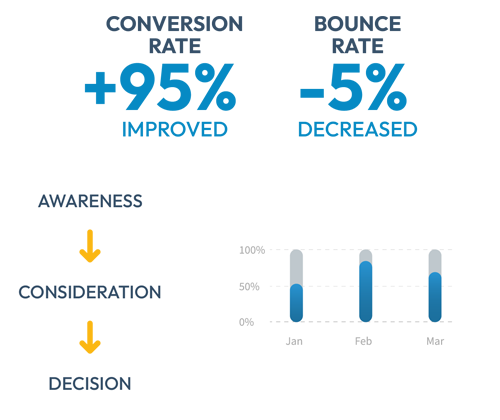 CONVERSION RATE
+95%
IMPROVED

BOUNCE RATE
-5%
DECREASED

AWARENESS

CONSIDERATION

DECISION

100%
50%
0%
Jan
Feb
Mar